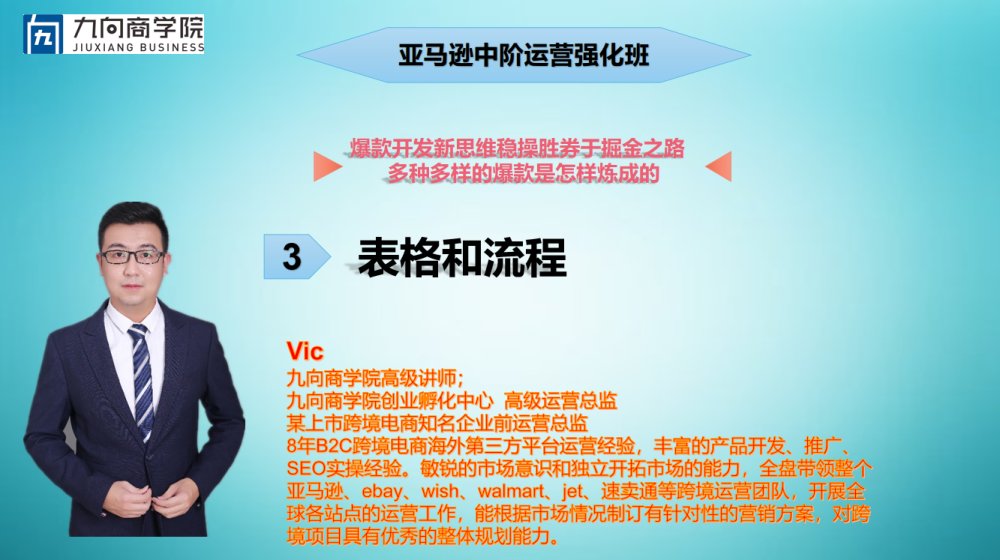 九向商学院
JIUXIANG BUSINESS

亚马逊中阶运营强化班

爆款开发新思维稳操胜券于掘金之路
多种多样的爆款是怎样炼成的

3 表格和流程

Vic
九向商学院高级讲师；
九向商学院创业孵化中心 高级运营总监
某上市跨境电商知名企业前运营总监
8年B2C跨境电商海外第三方平台运营经验，丰富的产品开发、推广、SEO实操经验。敏锐的市场意识和独立开拓市场的能力，全盘带领整个亚马逊、ebay、wish、walmart、jet、速卖通等跨境运营团队，开展全球各站点的运营工作，能根据市场情况制订有针对性的营销方案，对跨境项目具有优秀的整体规划能力。